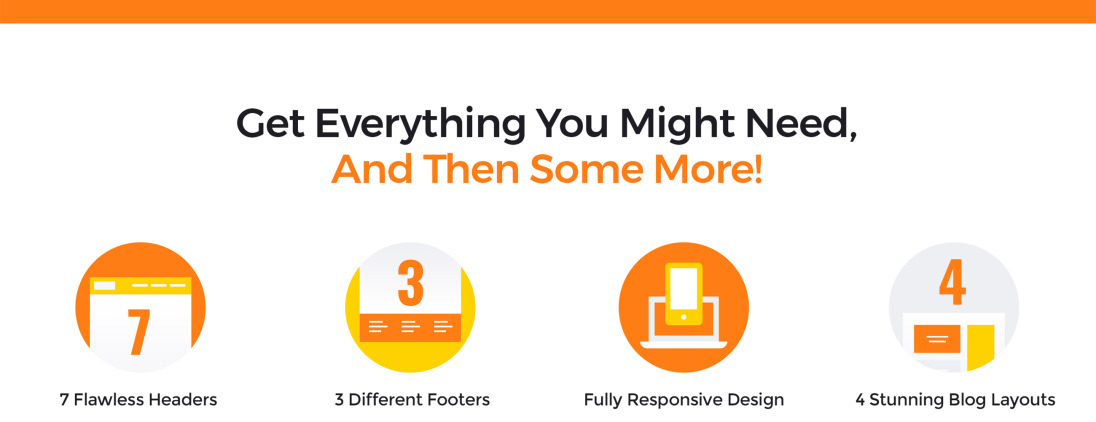 Get Everything You Might Need,
And Then Some More!

7

7 Flawless Headers

3

3 Different Footers

Fully Responsive Design

4

4 Stunning Blog Layouts